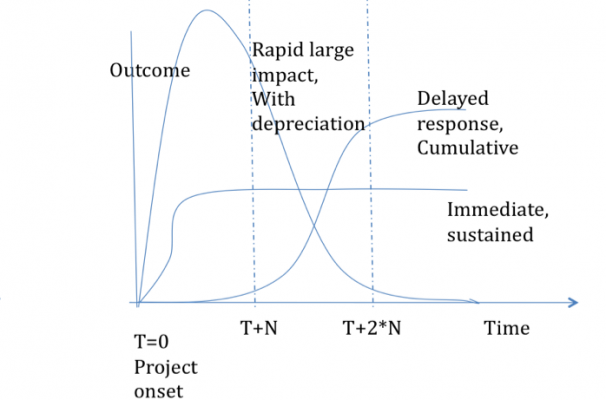 Outcome

Rapid large impact, With depreciation

Delayed response, Cumulative

Immediate, sustained

T=0 Project onset

T+N

T+2*N

Time